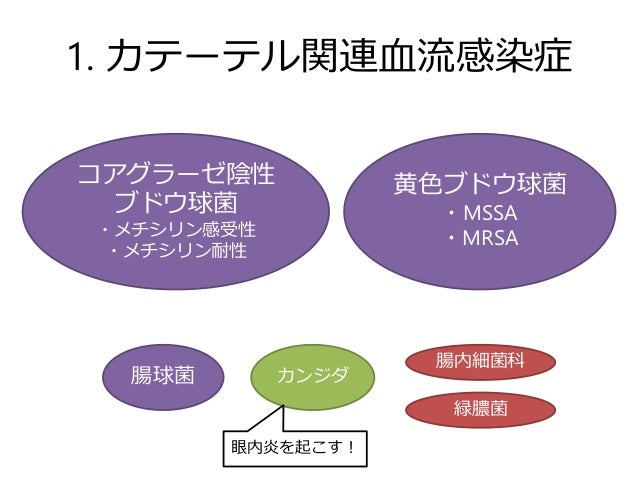 1. カテーテル関連血流感染症

コアグラーゼ陰性
ブドウ球菌
・メチシリン感受性
・メチシリン耐性

黄色ブドウ球菌
・MSSA
・MRSA

腸球菌

カンジダ

腸内細菌科

緑膿菌

眼内炎を起こす！